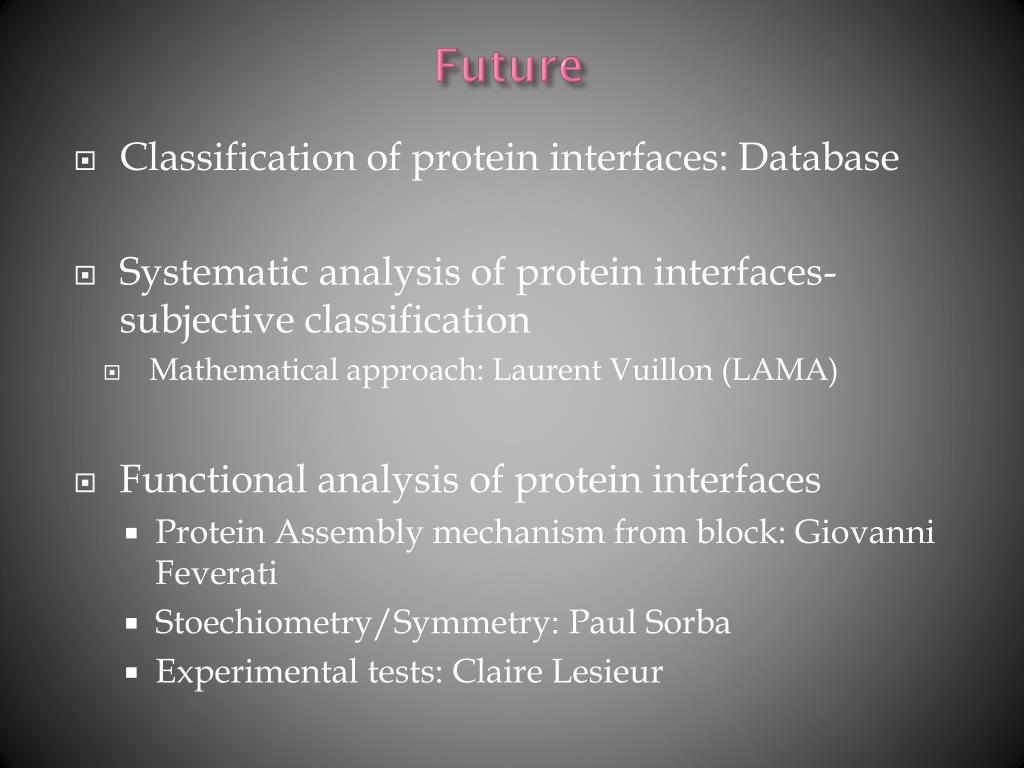 Future

Classification of protein interfaces: Database

Systematic analysis of protein interfaces-subjective classification

Mathematical approach: Laurent Vuillon (LAMA)

Functional analysis of protein interfaces

Protein Assembly mechanism from block: Giovanni Feverati

Stoechiometry/Symmetry: Paul Sorba

Experimental tests: Claire Lesieur